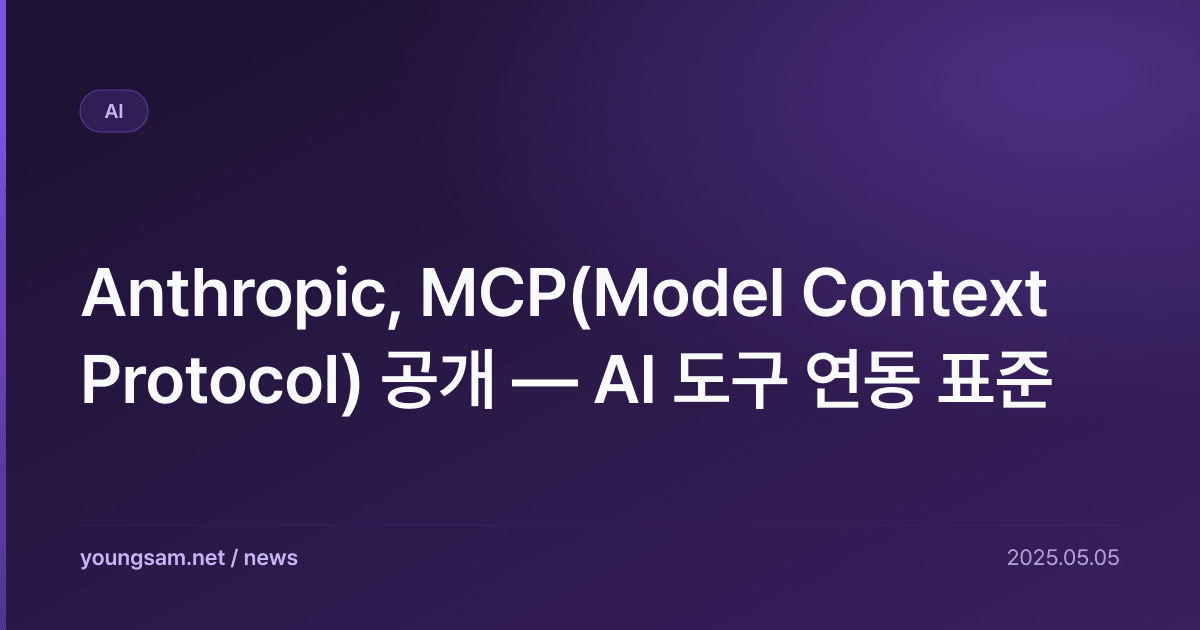 AI

Anthropic, MCP(Model Context Protocol) 공개 — AI 도구 연동 표준

youngsam.net / news

2025.05.05